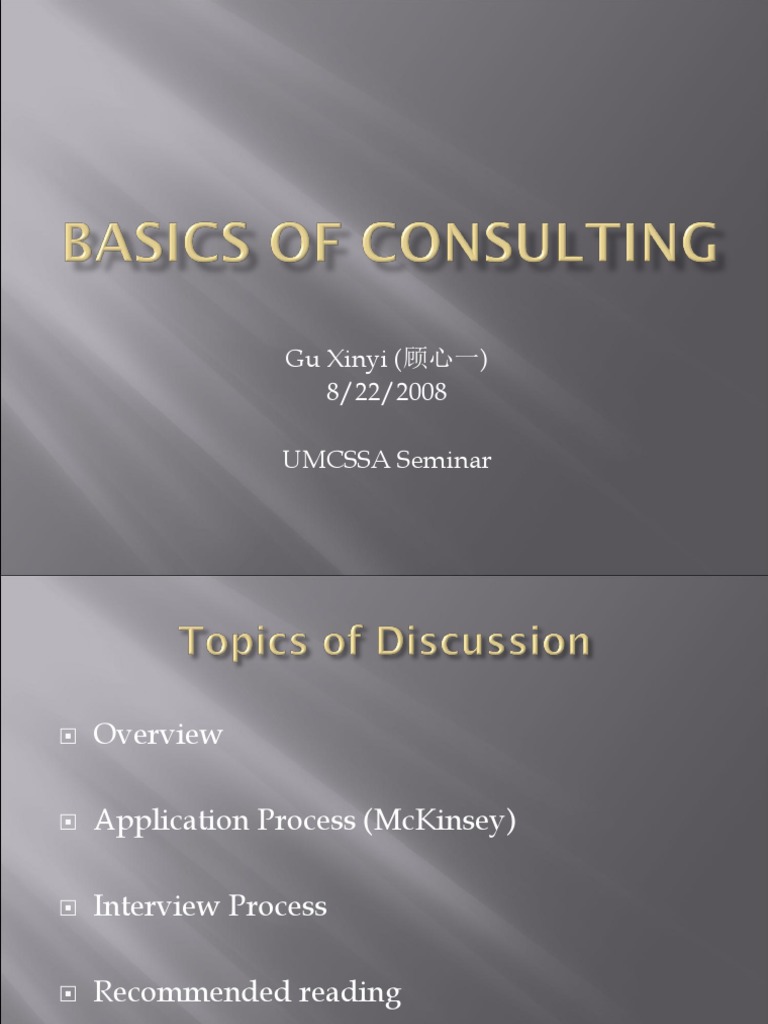 BASICS OF CONSULTING

Gu Xinyi (顾心一)
8/22/2008

UMCSSA Seminar

Topics of Discussion

Overview

Application Process (McKinsey)

Interview Process

Recommended reading